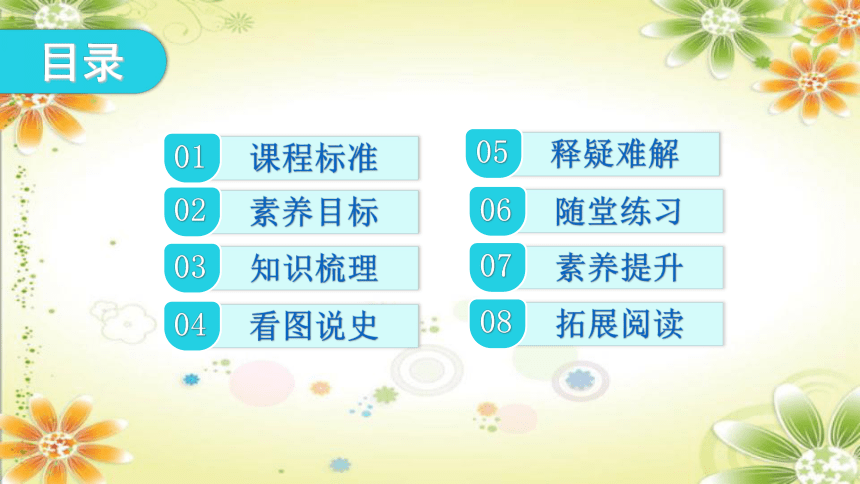 目录

01 课程标准

02 素养目标

03 知识梳理

04 看图说史

05 释疑难解

06 随堂练习

07 素养提升

08 拓展阅读